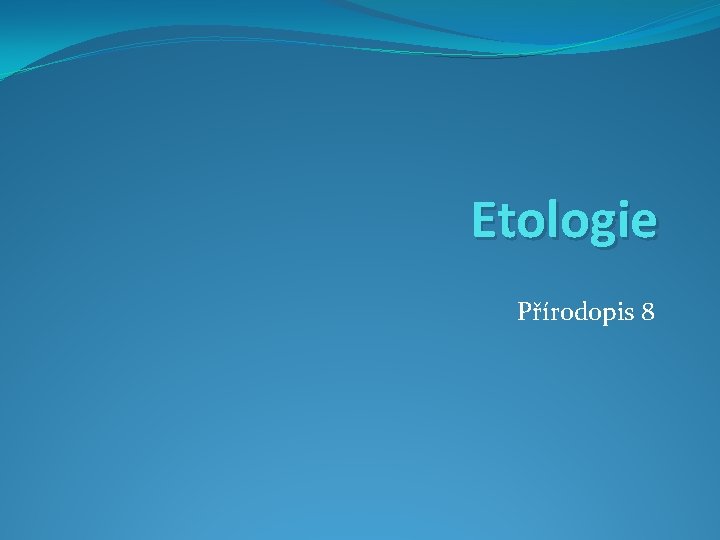 Etologie

Přírodopis 8